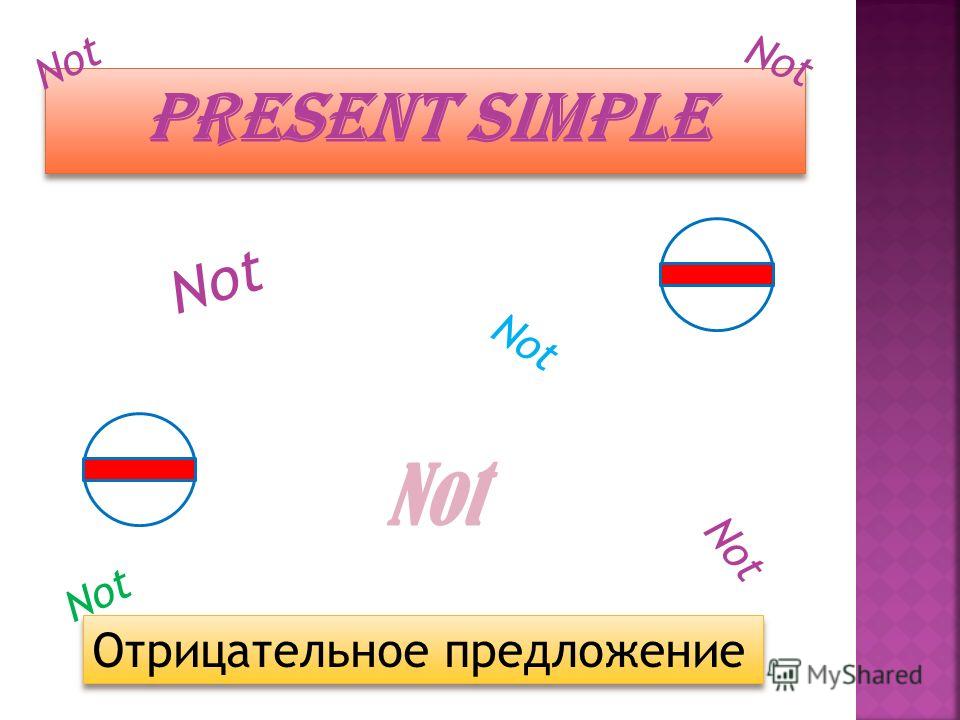 Not

Not

PRESENT SIMPLE

Not

Not

Not

Not

Not

Отрицательное предложение

MyShared